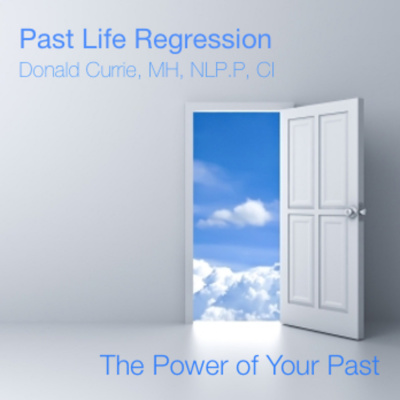 Past Life Regression
Donald Currie, MH, NLP.P, CI

The Power of Your Past